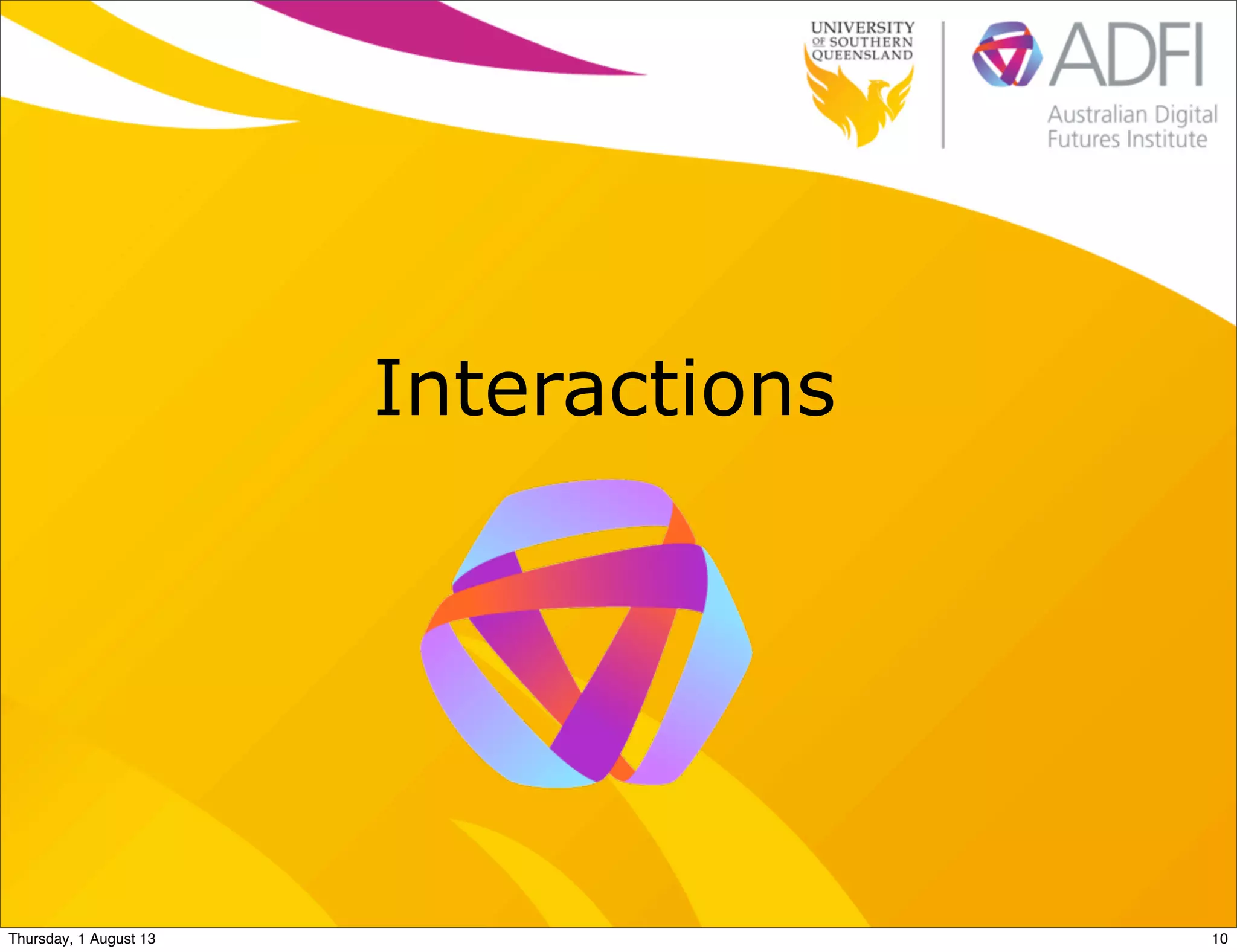 UNIVERSITY OF SOUTHERN QUEENSLAND

ADFI
Australian Digital Futures Institute

Interactions

Thursday, 1 August 13

10